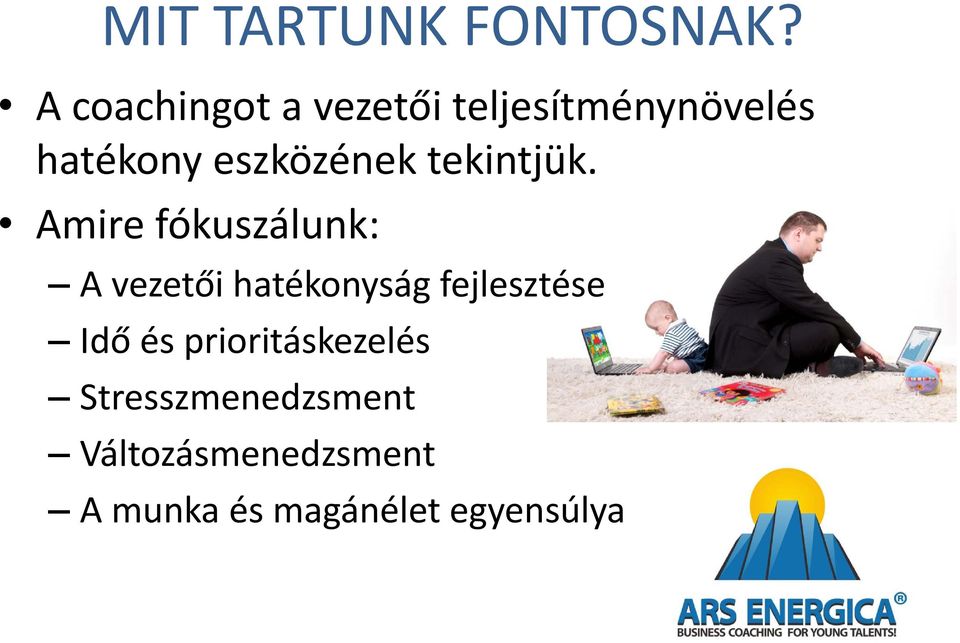 MIT TARTUNK FONTOSNAK?

• A coachingot a vezetői teljesítménynövelés hatékony eszközének tekintjük.

• Amire fókuszálunk:
– A vezetői hatékonyság fejlesztése
– Idő és prioritáskezelés
– Stresszmenedzsment
– Változásmenedzsment
– A munka és magánélet egyensúlya

ARS ENERGICA®
BUSINESS COACHING FOR YOUNG TALENTS!